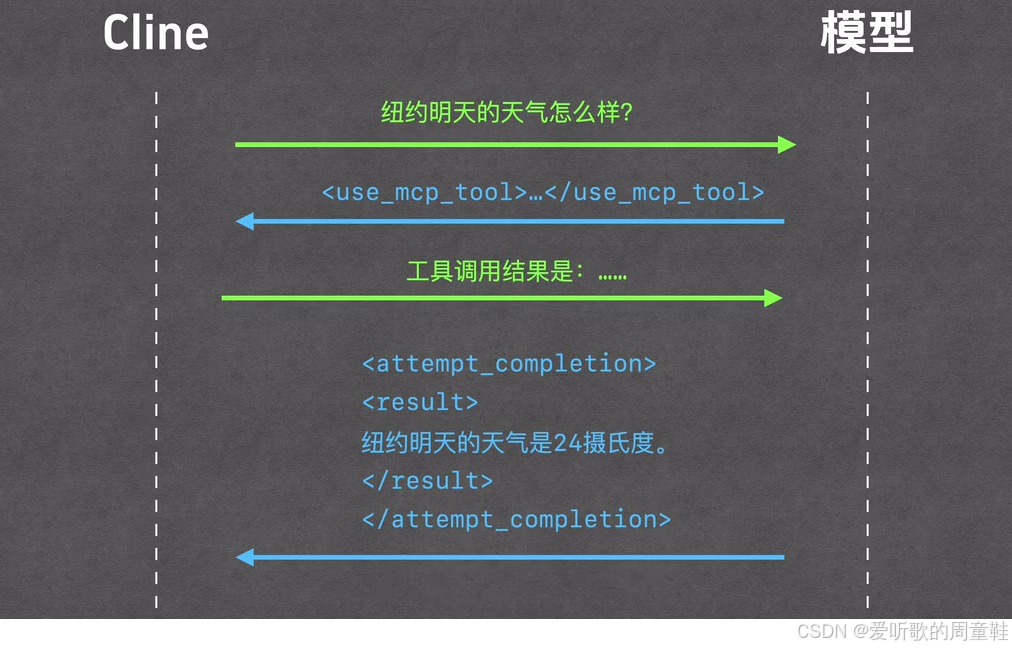 Cline

模型

纽约明天的天气怎么样?

<use_mcp_tool>…</use_mcp_tool>

工具调用结果是：……

<attempt_completion>
<result>
纽约明天的天气是24摄氏度。
</result>
</attempt_completion>

CSDN @爱听歌的周童鞋